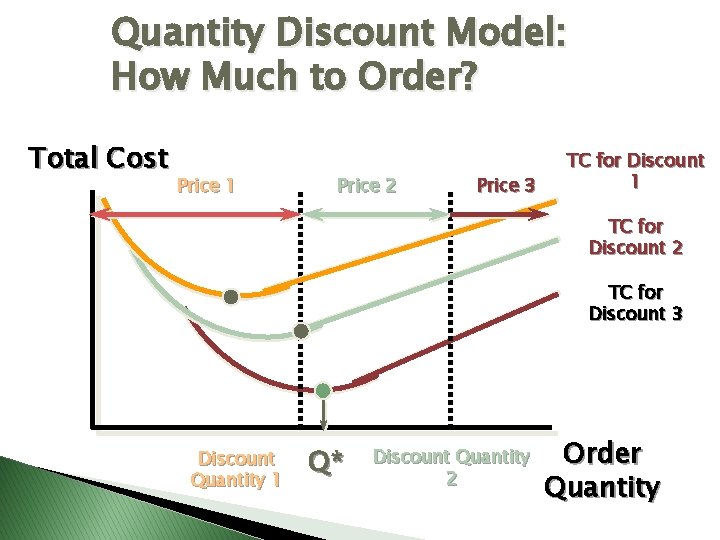 Quantity Discount Model: How Much to Order?

Total Cost

Price 1

Price 2

Price 3

TC for Discount 1

TC for Discount 2

TC for Discount 3

Discount Quantity 1

Q*

Discount Quantity 2

Order Quantity